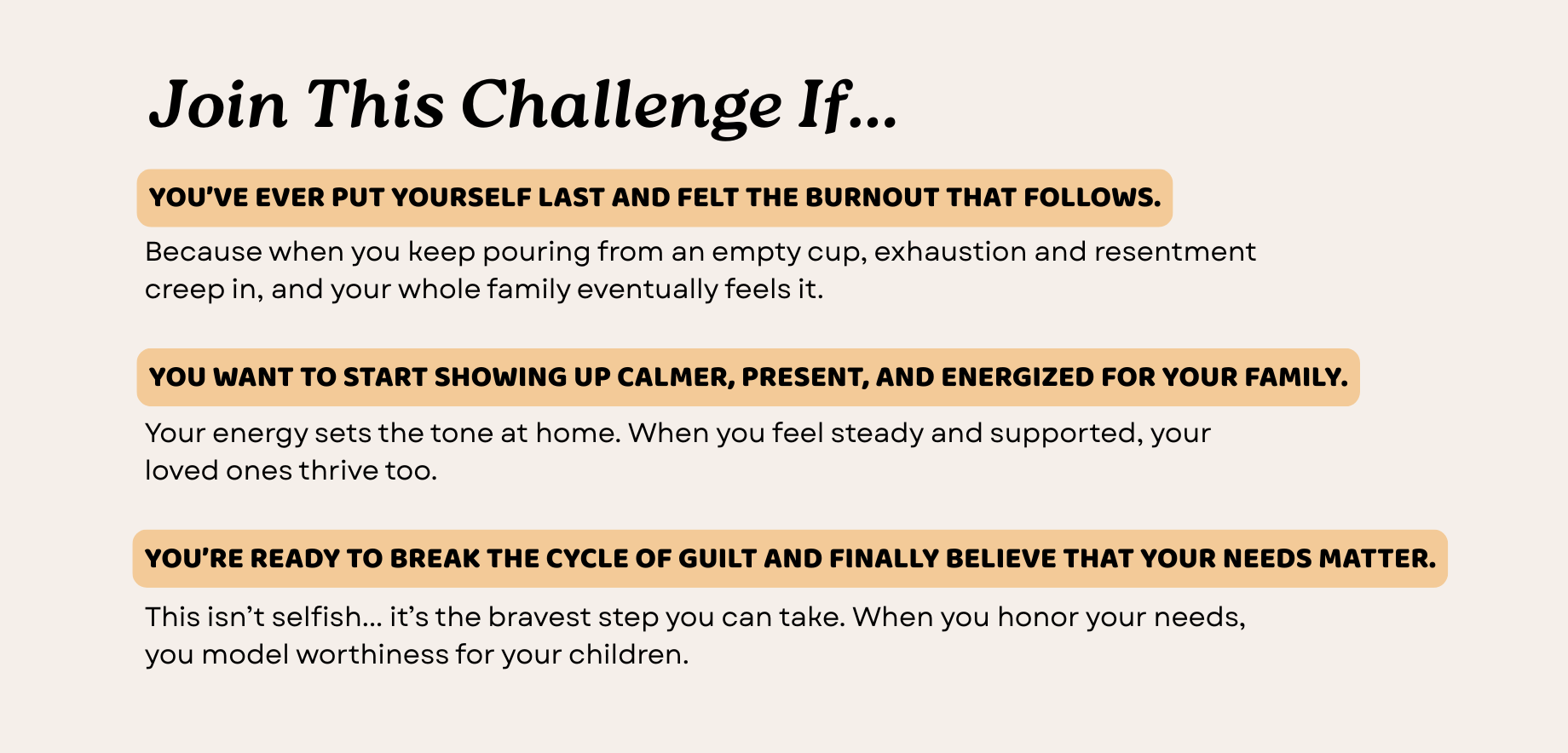 Join This Challenge If...

YOU'VE EVER PUT YOURSELF LAST AND FELT THE BURNOUT THAT FOLLOWS.

Because when you keep pouring from an empty cup, exhaustion and resentment creep in, and your whole family eventually feels it.

YOU WANT TO START SHOWING UP CALMER, PRESENT, AND ENERGIZED FOR YOUR FAMILY.

Your energy sets the tone at home. When you feel steady and supported, your loved ones thrive too.

YOU'RE READY TO BREAK THE CYCLE OF GUILT AND FINALLY BELIEVE THAT YOUR NEEDS MATTER.

This isn't selfish... it's the bravest step you can take. When you honor your needs, you model worthiness for your children.